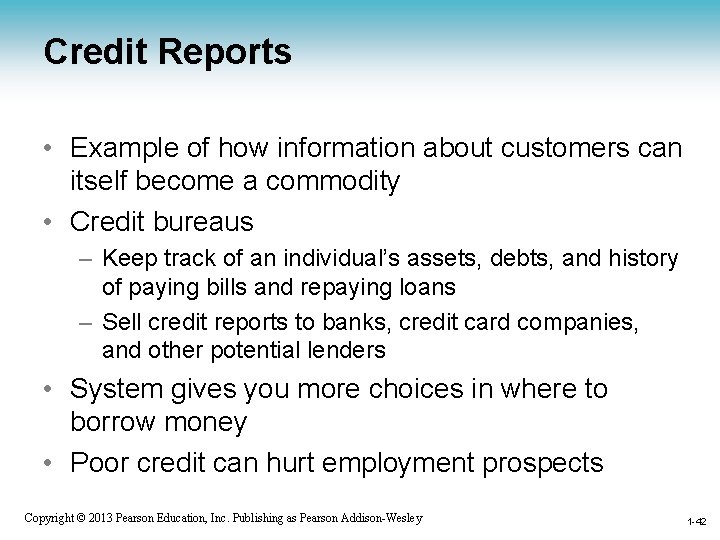 Credit Reports

• Example of how information about customers can itself become a commodity
• Credit bureaus
  – Keep track of an individual's assets, debts, and history of paying bills and repaying loans
  – Sell credit reports to banks, credit card companies, and other potential lenders
• System gives you more choices in where to borrow money
• Poor credit can hurt employment prospects

Copyright © 2013 Pearson Education, Inc. Publishing as Pearson Addison-Wesley

1-42